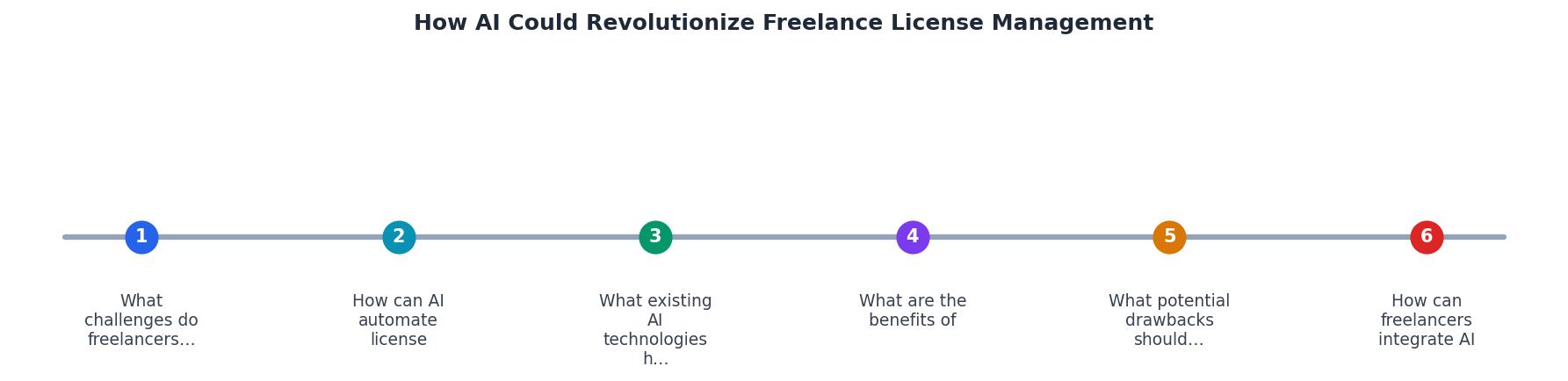 How AI Could Revolutionize Freelance License Management

1

What challenges do freelancers…

2

How can AI automate license

3

What existing AI technologies h…

4

What are the benefits of

5

What potential drawbacks should…

6

How can freelancers integrate AI